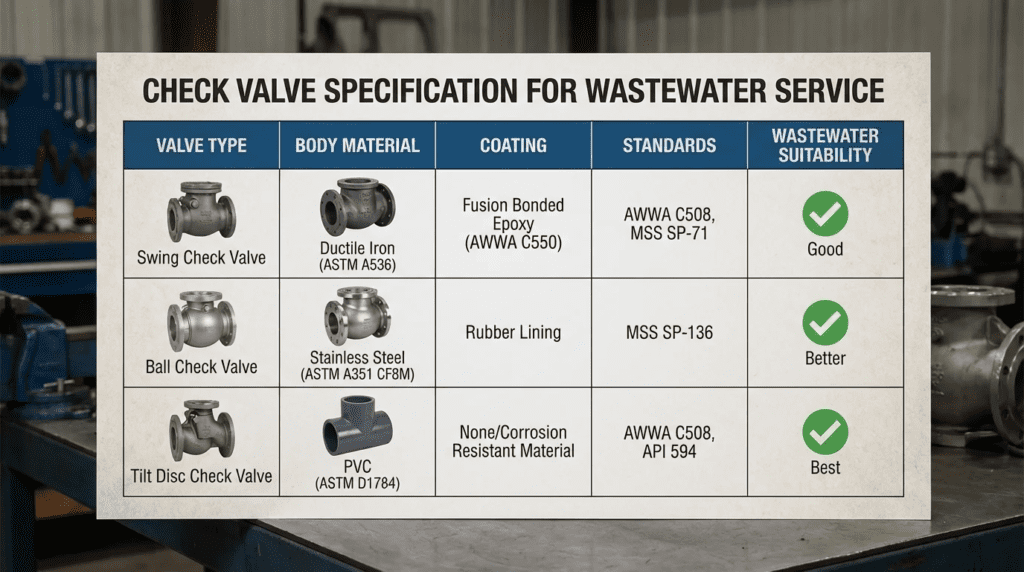 CHECK VALVE SPECIFICATION FOR WASTEWATER SERVICE

| VALVE TYPE | BODY MATERIAL | COATING | STANDARDS | WASTEWATER SUITABILITY |
|---|---|---|---|---|
| Swing Check Valve | Ductile Iron (ASTM A536) | Fusion Bonded Epoxy (AWWA C550) | AWWA C508, MSS SP-71 | Good |
| Ball Check Valve | Stainless Steel (ASTM A351 CF8M) | Rubber Lining | MSS SP-136 | Better |
| Tilt Disc Check Valve | PVC (ASTM D1784) | None/Corrosion Resistant Material | AWWA C508, API 594 | Best |